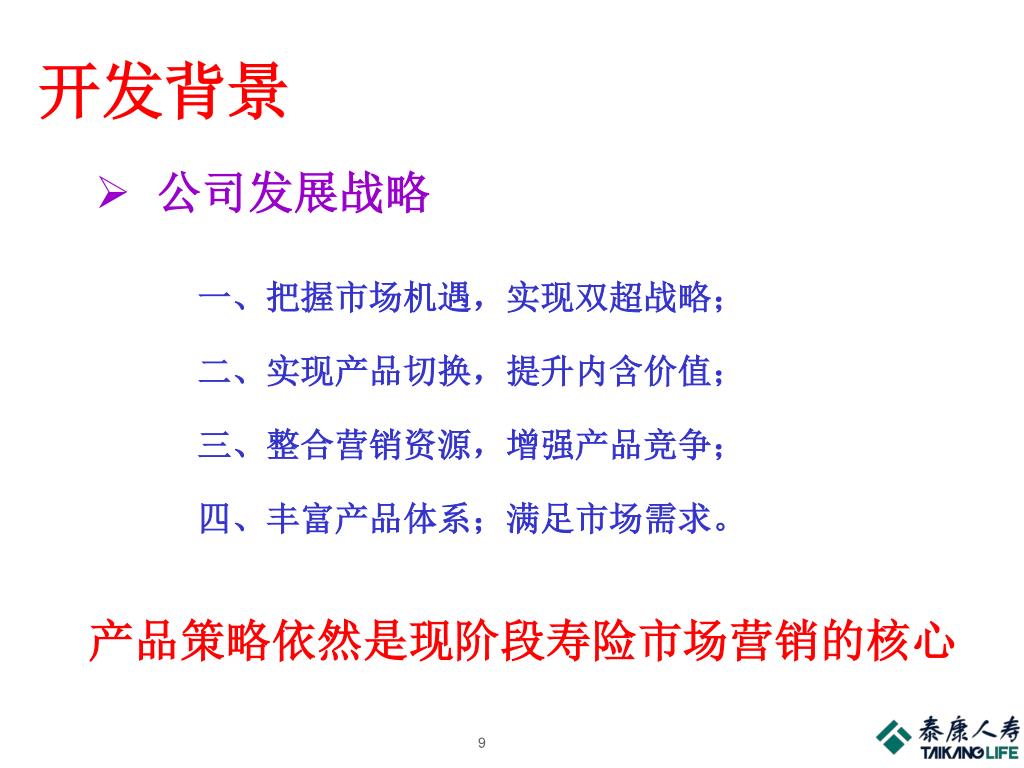 开发背景

➢ 公司发展战略

一、把握市场机遇，实现双超战略；

二、实现产品切换，提升内含价值；

三、整合营销资源，增强产品竞争；

四、丰富产品体系；满足市场需求。

产品策略依然是现阶段寿险市场营销的核心

9

泰康人寿
TAIKANG LIFE